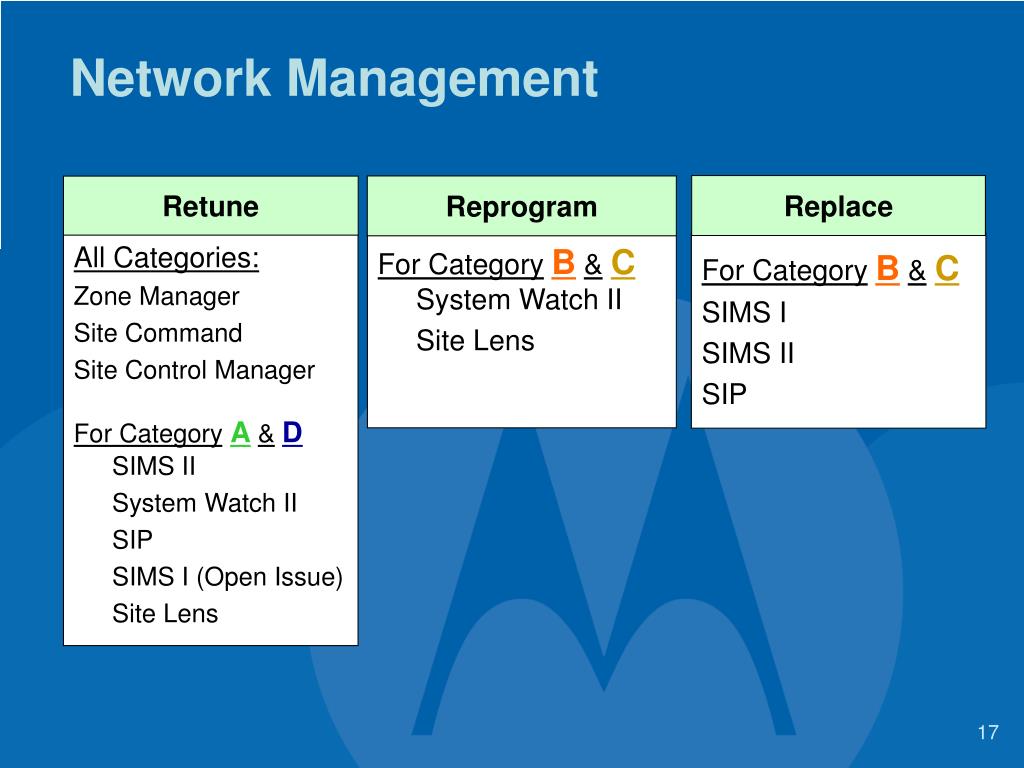 Network Management

Retune

All Categories:
Zone Manager
Site Command
Site Control Manager

For Category A & D
SIMS II
System Watch II
SIP
SIMS I (Open Issue)
Site Lens

Reprogram

For Category B & C
System Watch II
Site Lens

Replace

For Category B & C
SIMS I
SIMS II
SIP

17